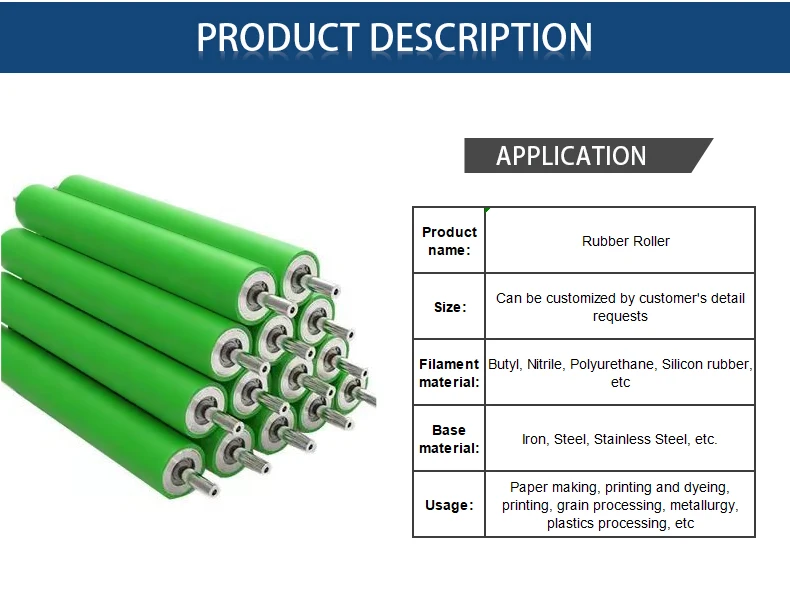 PRODUCT DESCRIPTION

APPLICATION

| Product name: | Rubber Roller |
|---|---|
| Size: | Can be customized by customer's detail requests |
| Filament material: | Butyl, Nitrile, Polyurethane, Silicon rubber, etc |
| Base material: | Iron, Steel, Stainless Steel, etc. |
| Usage: | Paper making, printing and dyeing, printing, grain processing, metallurgy, plastics processing, etc |